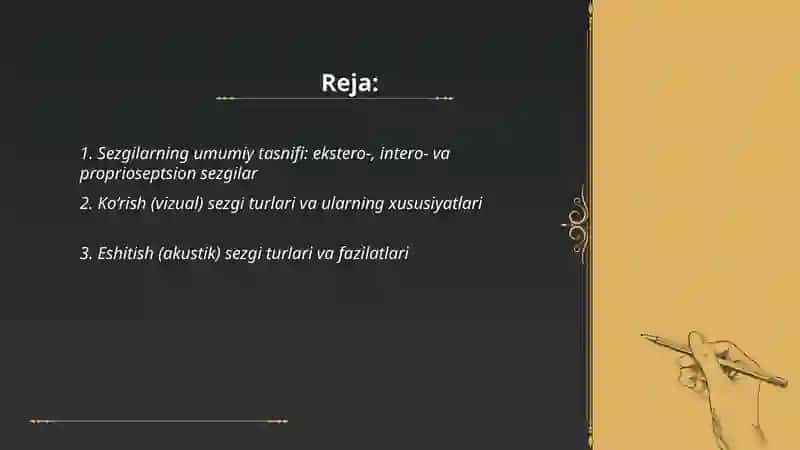 Reja:

1. Sezgilarning umumiy tasnifi: ekstero-, intero- va proprioseptsion sezgilar

2. Ko'rish (vizual) sezgi turlari va ularning xususiyatlari

3. Eshitish (akustik) sezgi turlari va fazilatlari